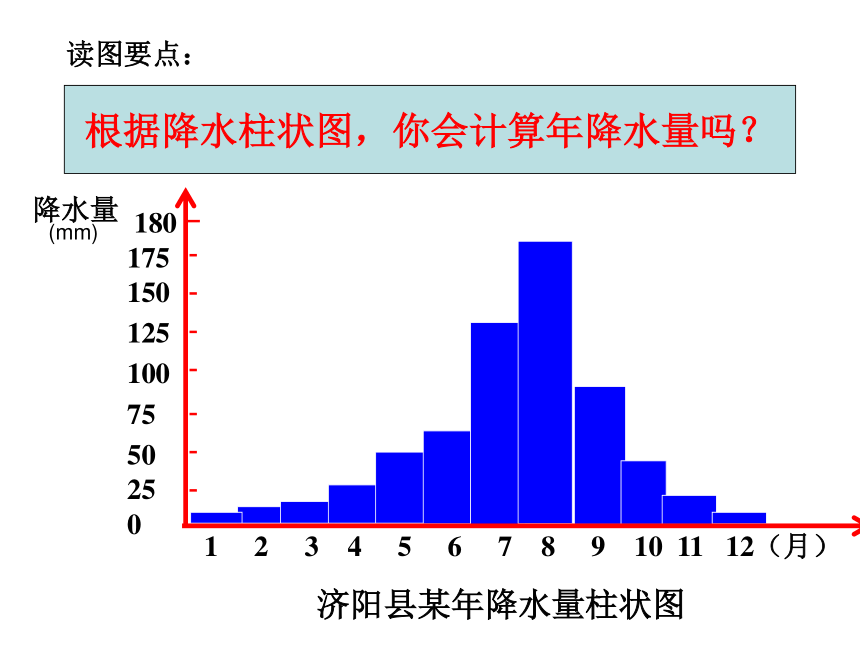 读图要点：

根据降水柱状图，你会计算年降水量吗？

降水量
(mm)
180
175
150
125
100
75
50
25
0
1 2 3 4 5 6 7 8 9 10 11 12（月）

济阳县某年降水量柱状图